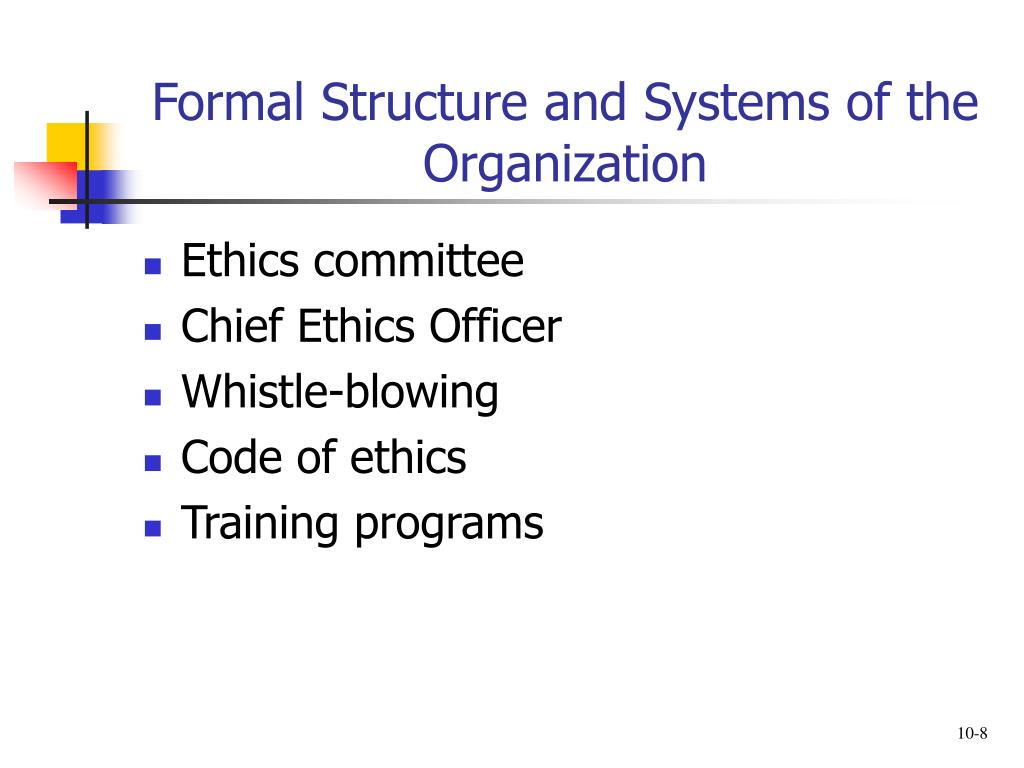 Formal Structure and Systems of the Organization

- Ethics committee
- Chief Ethics Officer
- Whistle-blowing
- Code of ethics
- Training programs

10-8